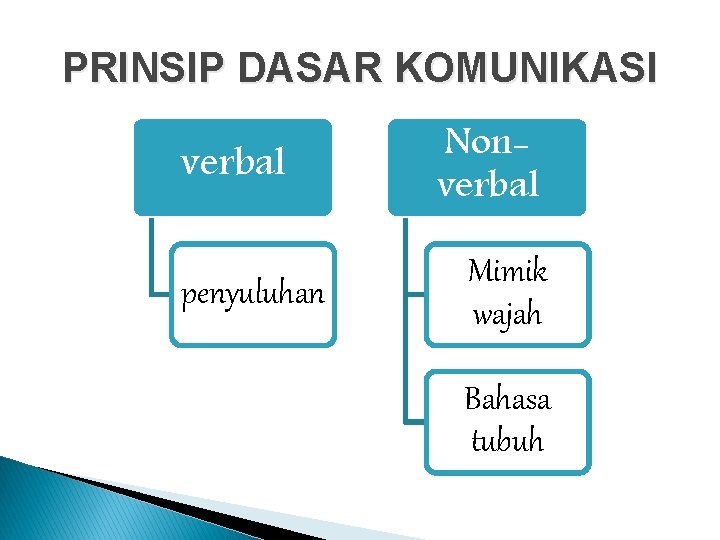 PRINSIP DASAR KOMUNIKASI

verbal

penyuluhan

Non-verbal

Mimik wajah

Bahasa tubuh